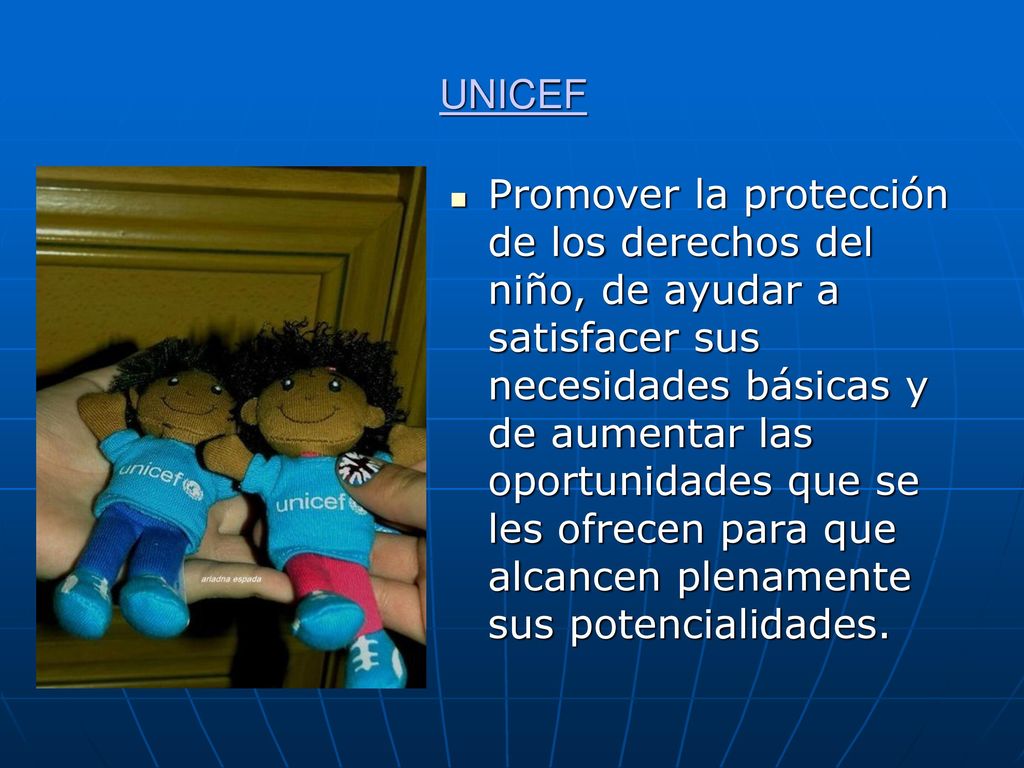 UNICEF

unicef

unicef

ariadna espada

Promover la protección de los derechos del niño, de ayudar a satisfacer sus necesidades básicas y de aumentar las oportunidades que se les ofrecen para que alcancen plenamente sus potencialidades.